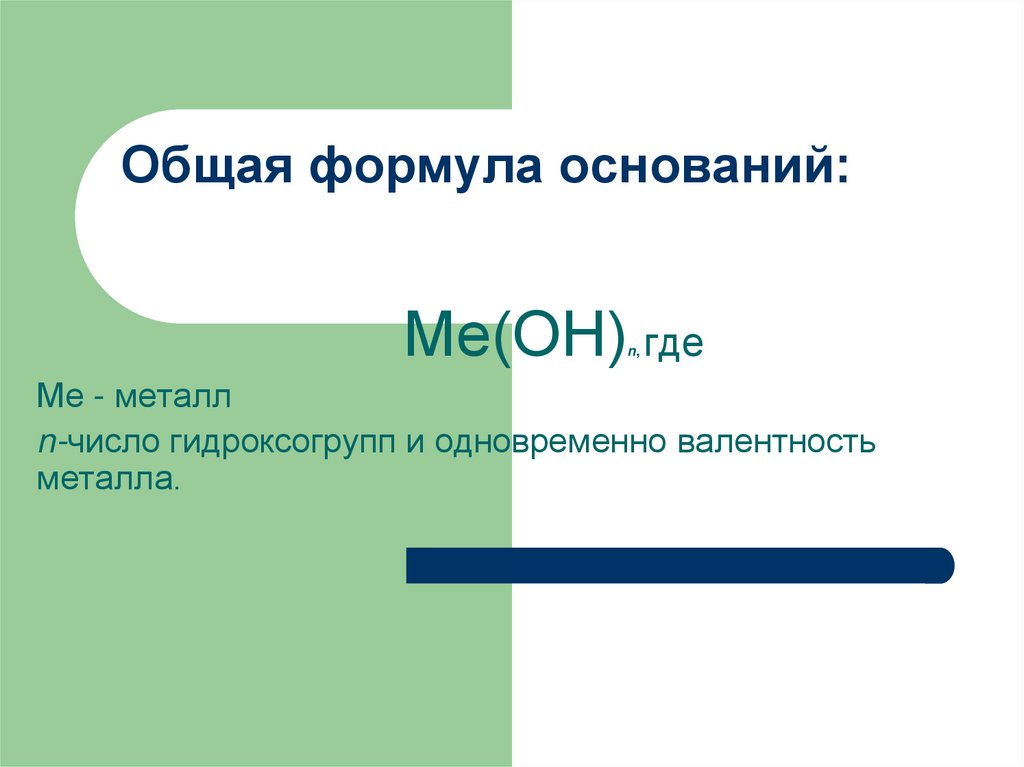 Общая формула оснований:

$Me(OH)_n$, где

Ме - металл

n-число гидроксогрупп и одновременно валентность металла.